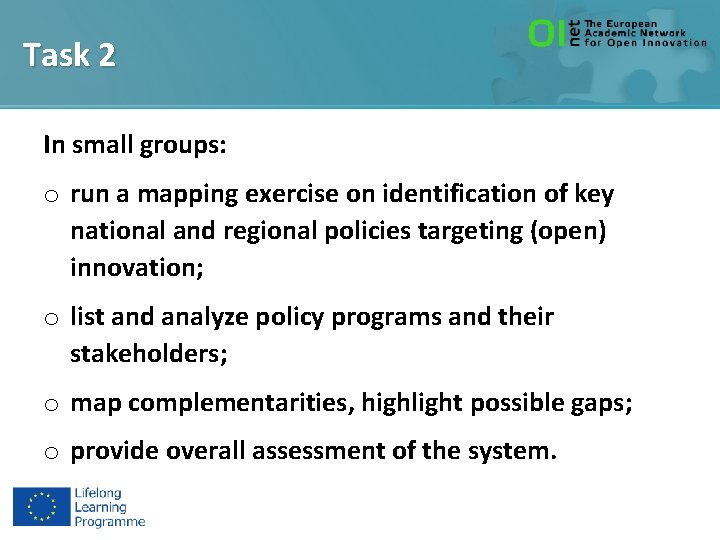 Task 2

OI net The European Academic Network for Open Innovation

In small groups:

o run a mapping exercise on identification of key national and regional policies targeting (open) innovation;

o list and analyze policy programs and their stakeholders;

o map complementarities, highlight possible gaps;

o provide overall assessment of the system.

Lifelong Learning Programme